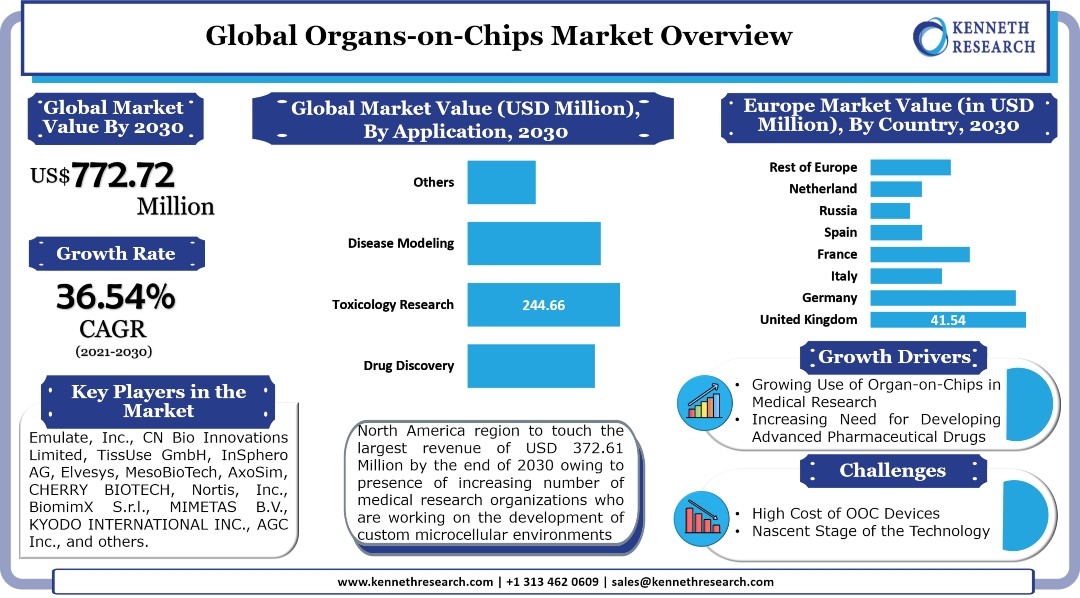 Global Organs-on-Chips Market Overview

KENNETH RESEARCH

Global Market Value By 2030

US$772.72 Million

Growth Rate

36.54%
CAGR
(2021-2030)

Key Players in the Market

Emulate, Inc., CN Bio Innovations Limited, TissUse GmbH, InSphero AG, Elvesys, MesoBioTech, AxoSim, CHERRY BIOTECH, Nortis, Inc., BiomimX S.r.l., MIMETAS B.V., KYODO INTERNATIONAL INC., AGC Inc., and others.

Global Market Value (USD Million), By Application, 2030

Others
Disease Modeling
Toxicology Research
244.66
Drug Discovery

North America region to touch the largest revenue of USD 372.61 Million by the end of 2030 owing to presence of increasing number of medical research organizations who are working on the development of custom microcellular environments

Europe Market Value (in USD Million), By Country, 2030

Rest of Europe
Netherland
Russia
Spain
France
Italy
Germany
United Kingdom
41.54

Growth Drivers

• Growing Use of Organ-on-Chips in Medical Research
• Increasing Need for Developing Advanced Pharmaceutical Drugs

Challenges

• High Cost of OOC Devices
• Nascent Stage of the Technology

www.kennethresearch.com | +1 313 462 0609 | sales@kennethresearch.com